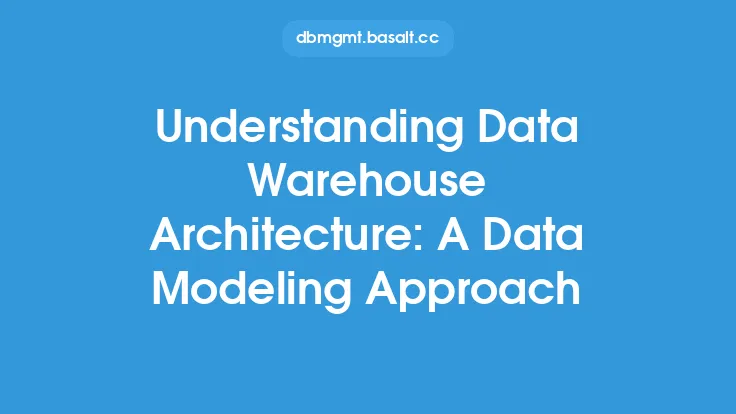 dbmgmt.basalt.cc

Understanding Data Warehouse Architecture: A Data Modeling Approach